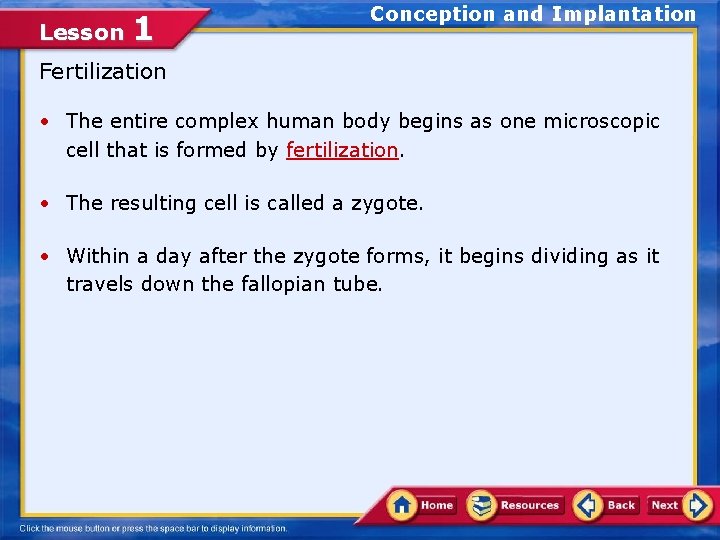 Lesson 1

Conception and Implantation

Fertilization

• The entire complex human body begins as one microscopic cell that is formed by fertilization.

• The resulting cell is called a zygote.

• Within a day after the zygote forms, it begins dividing as it travels down the fallopian tube.

Home Resources Back Next

Click the mouse button or press the space bar to display information.